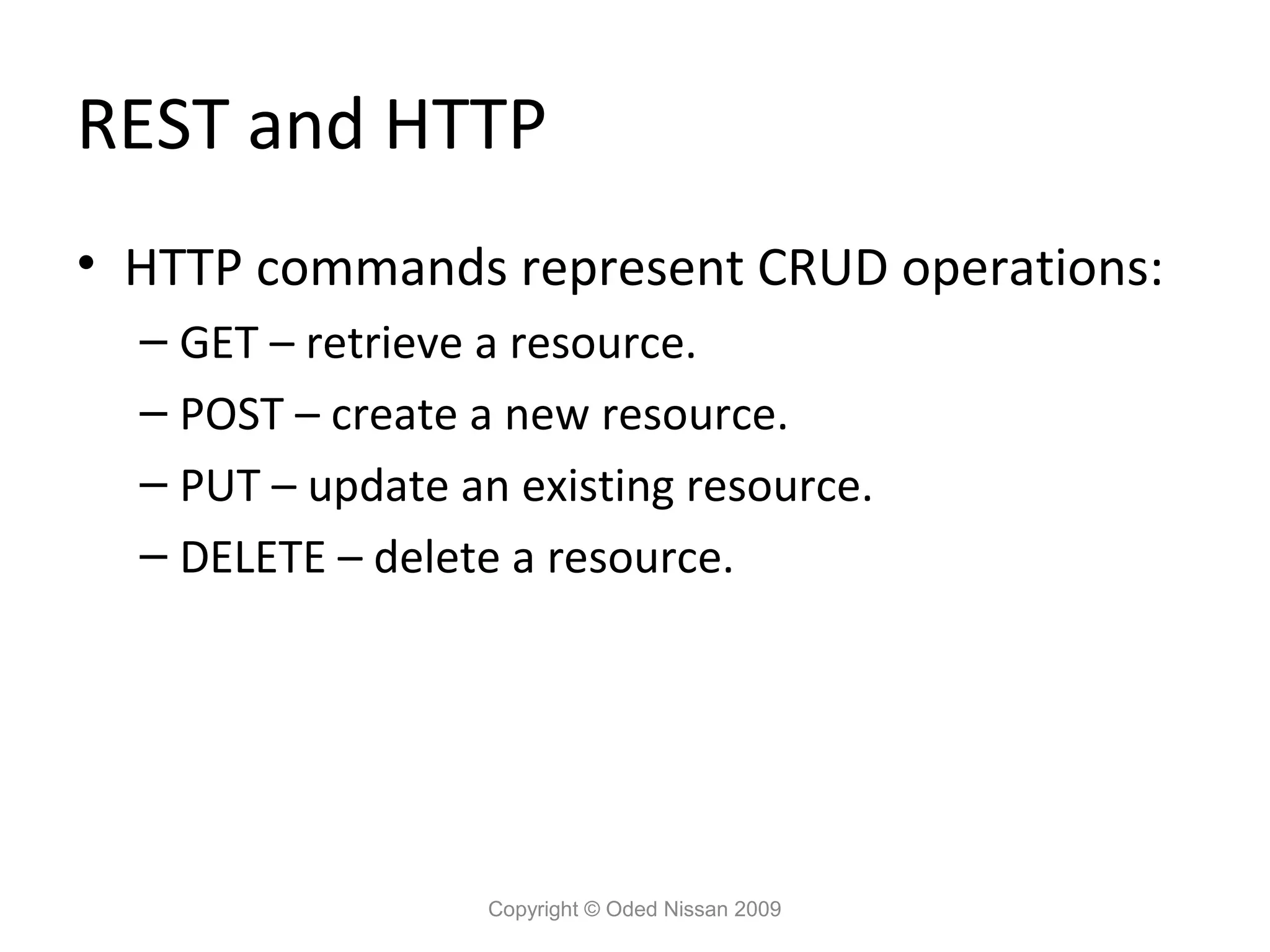 REST and HTTP

• HTTP commands represent CRUD operations:
  – GET – retrieve a resource.
  – POST – create a new resource.
  – PUT – update an existing resource.
  – DELETE – delete a resource.

Copyright © Oded Nissan 2009